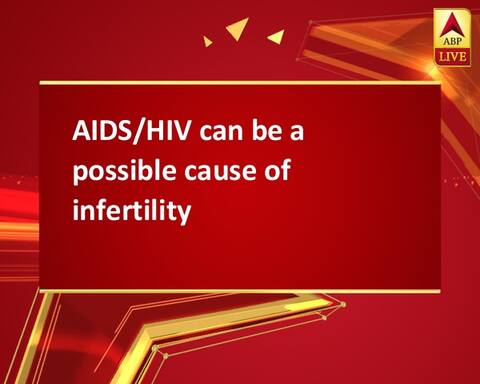 ABP LIVE

AIDS/HIV can be a possible cause of infertility